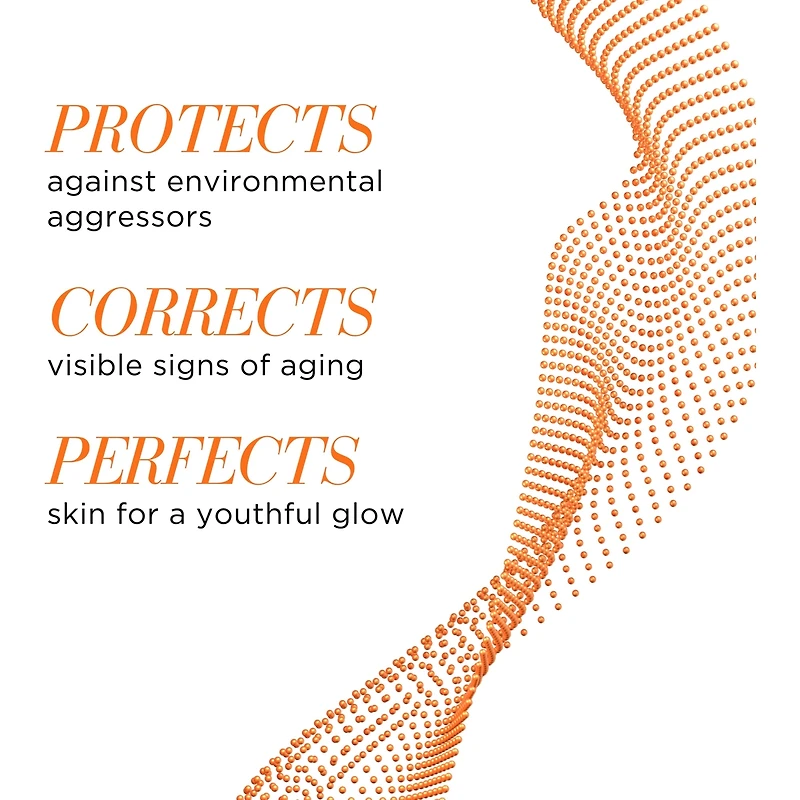 PROTECTS
against environmental aggressors

CORRECTS
visible signs of aging

PERFECTS
skin for a youthful glow